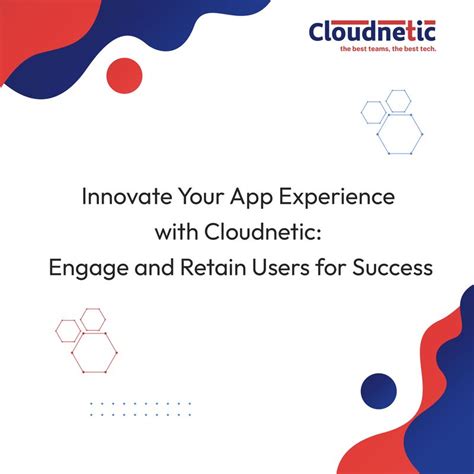 Cloudnetic
the best teams, the best tech.

Innovate Your App Experience with Cloudnetic: Engage and Retain Users for Success